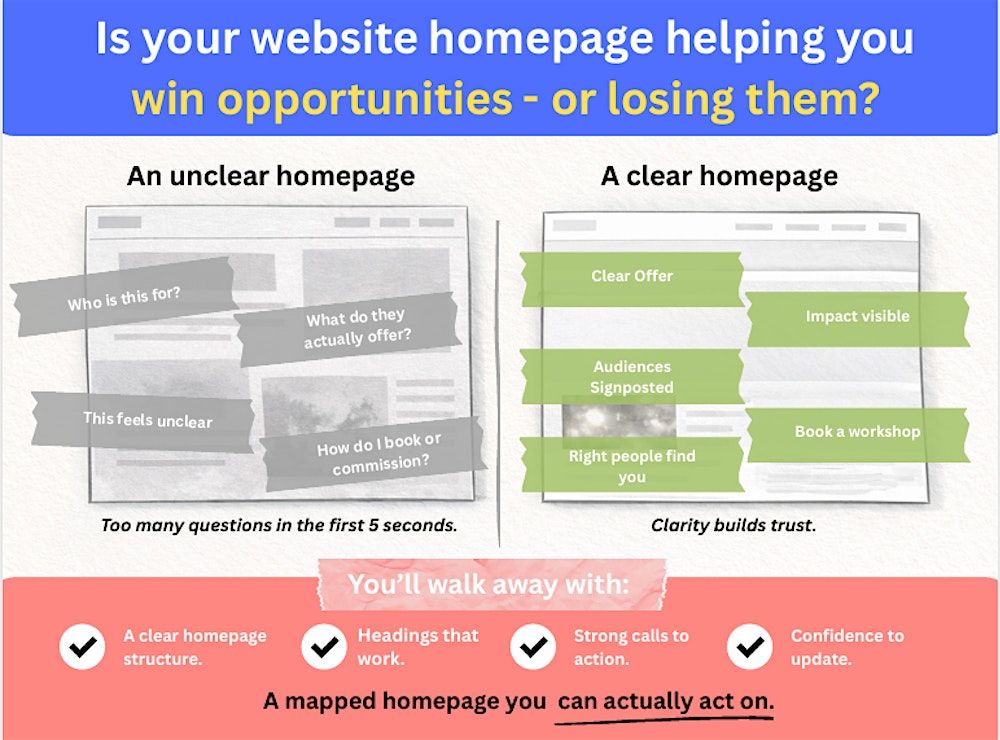 Is your website homepage helping you win opportunities - or losing them?

An unclear homepage

Who is this for?

What do they actually offer?

This feels unclear

How do I book or commission?

Too many questions in the first 5 seconds.

A clear homepage

Clear Offer

Impact visible

Audiences Signposted

Book a workshop

Right people find you

Clarity builds trust.

You'll walk away with:

A clear homepage structure.

Headings that work.

Strong calls to action.

Confidence to update.

A mapped homepage you can actually act on.